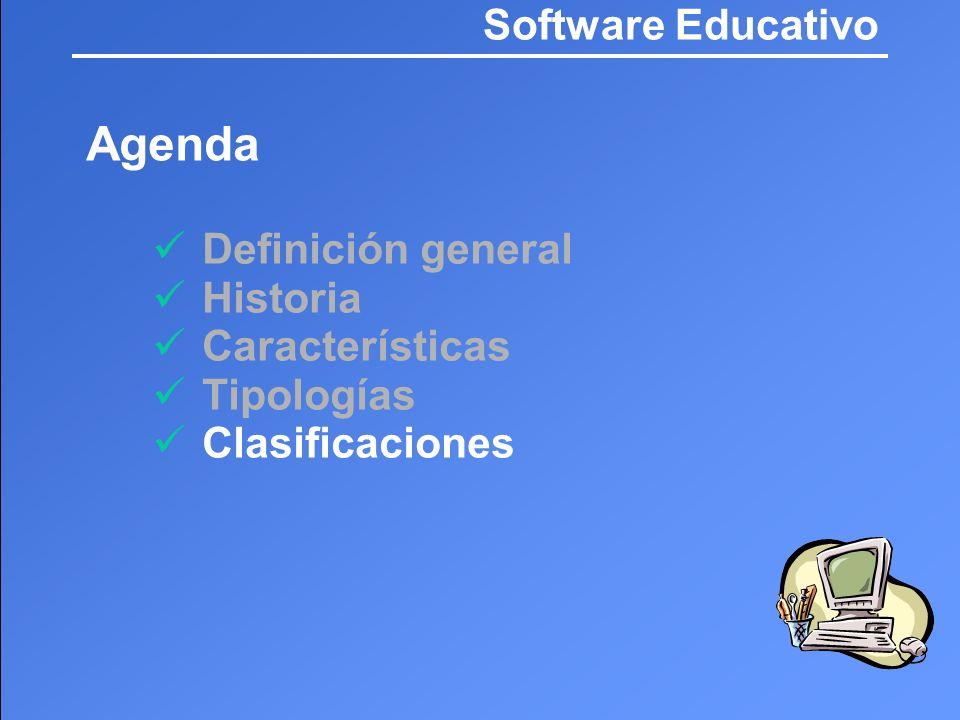 Software Educativo

Agenda

✓ Definición general
✓ Historia
✓ Características
✓ Tipologías
✓ Clasificaciones